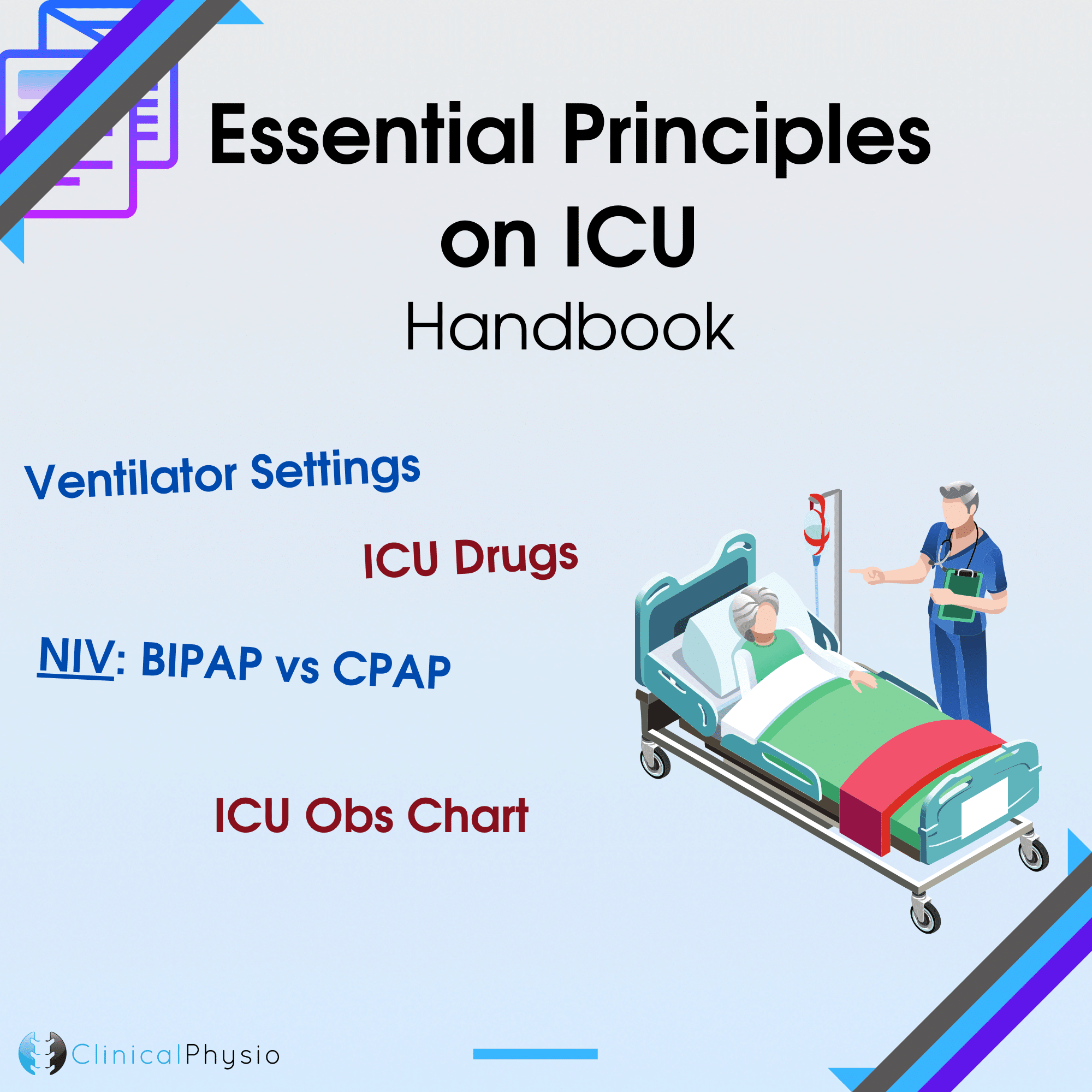 Essential Principles on ICU
Handbook

Ventilator Settings

ICU Drugs

NIV: BIPAP vs CPAP

ICU Obs Chart

ClinicalPhysio